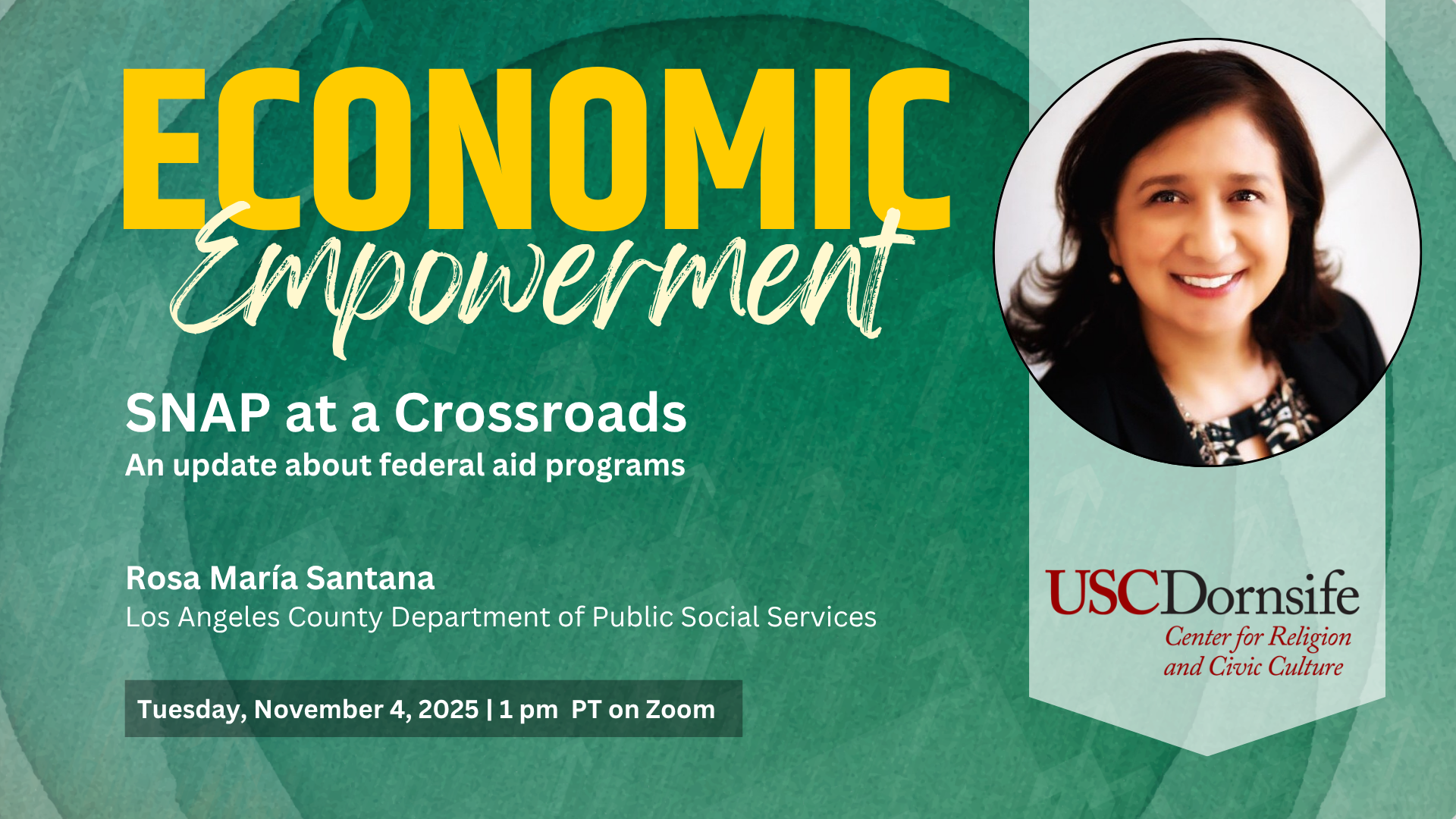 ECONOMIC
Empowerment

SNAP at a Crossroads
An update about federal aid programs

Rosa María Santana
Los Angeles County Department of Public Social Services

Tuesday, November 4, 2025 | 1 pm PT on Zoom

USCDornsife
Center for Religion and Civic Culture